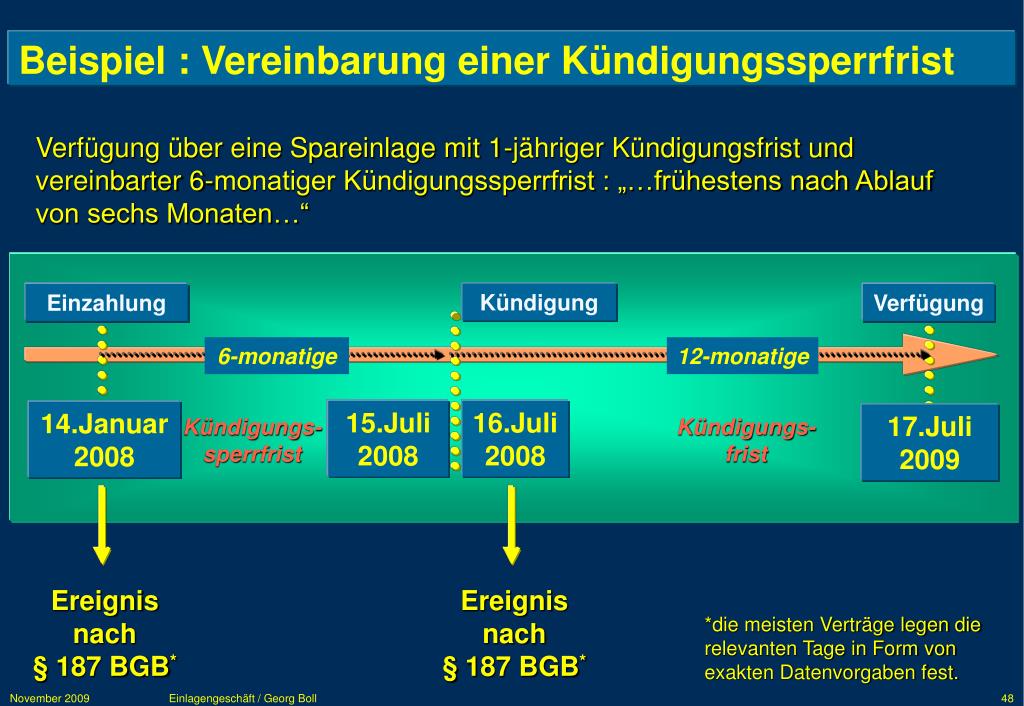 Beispiel : Vereinbarung einer Kündigungssperrfrist

Verfügung über eine Spareinlage mit 1-jähriger Kündigungsfrist und vereinbarter 6-monatiger Kündigungssperrfrist : „…frühestens nach Ablauf von sechs Monaten…“

Einzahlung

Kündigung

Verfügung

6-monatige

12-monatige

14.Januar 2008

Kündigungs-sperrfrist

15.Juli 2008

16.Juli 2008

Kündigungs-frist

17.Juli 2009

Ereignis nach § 187 BGB*

Ereignis nach § 187 BGB*

*die meisten Verträge legen die relevanten Tage in Form von exakten Datenvorgaben fest.

November 2009

Einlagengeschäft / Georg Boll

48